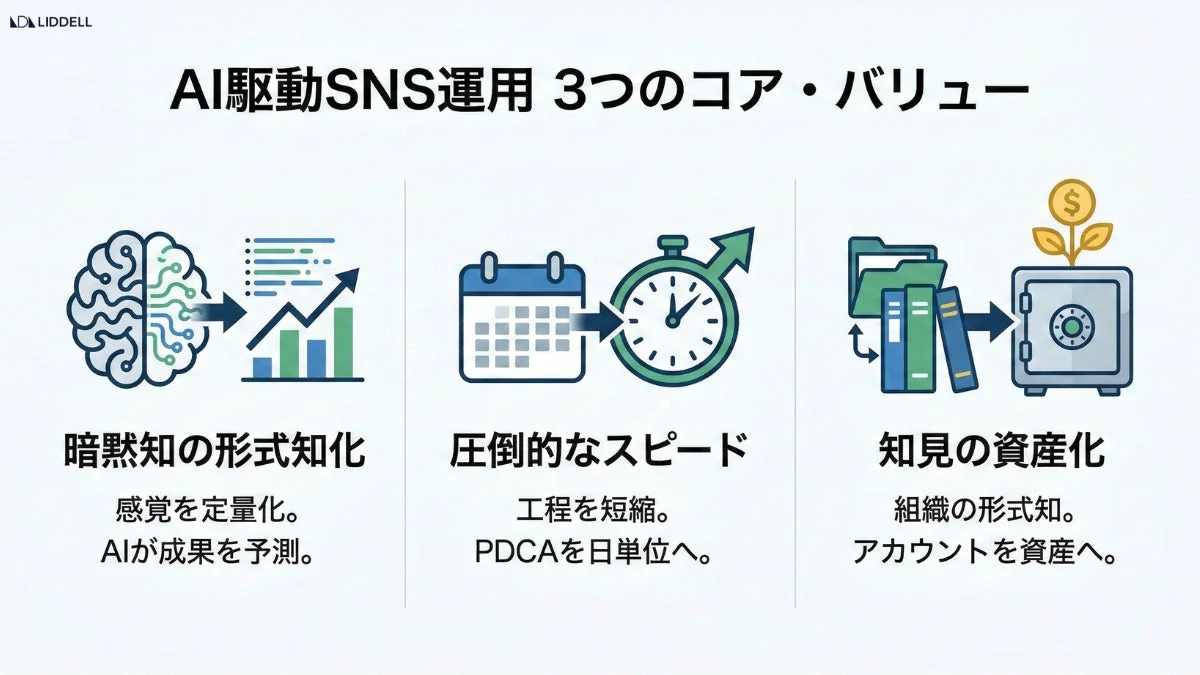 LIDDELL

AI駆動SNS運用 3つのコア・バリュー

暗黙知の形式知化

感覚を定量化。
AIが成果を予測。

圧倒的なスピード

工程を短縮。
PDCAを日単位へ。

知見の資産化

組織の形式知。
アカウントを資産へ。